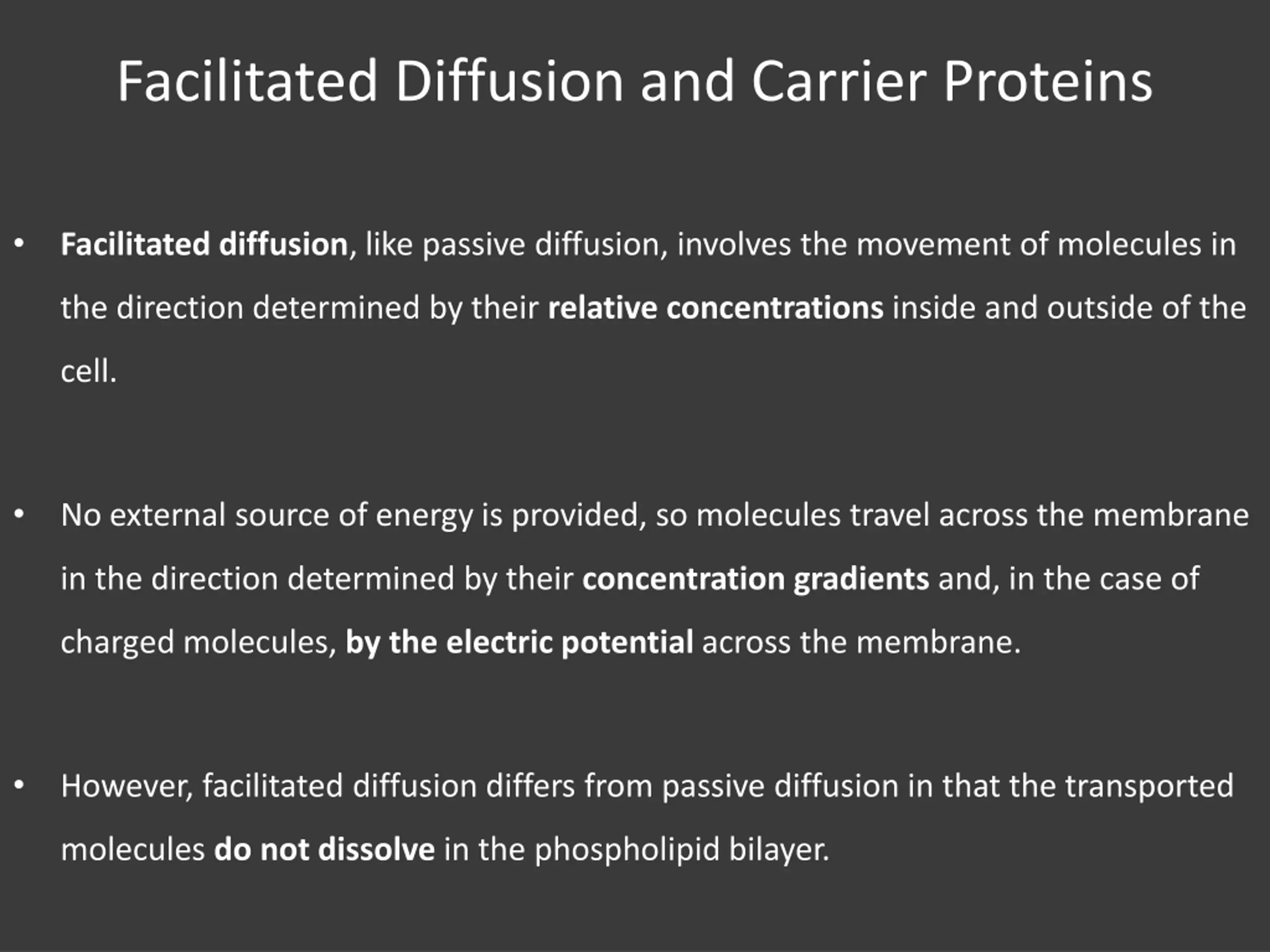 Facilitated Diffusion and Carrier Proteins

• Facilitated diffusion, like passive diffusion, involves the movement of molecules in the direction determined by their relative concentrations inside and outside of the cell.

• No external source of energy is provided, so molecules travel across the membrane in the direction determined by their concentration gradients and, in the case of charged molecules, by the electric potential across the membrane.

• However, facilitated diffusion differs from passive diffusion in that the transported molecules do not dissolve in the phospholipid bilayer.